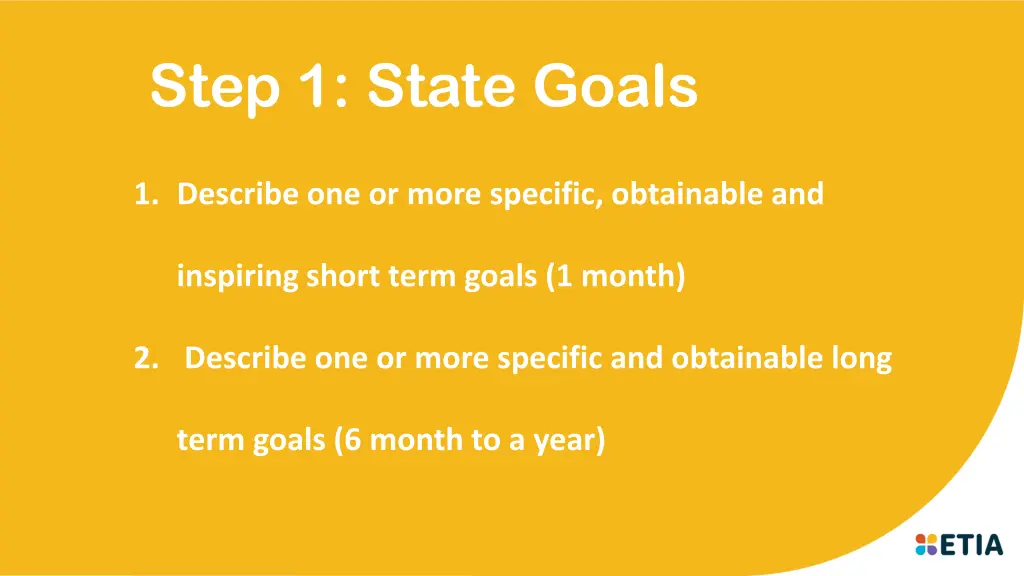 Step 1: State Goals

1. Describe one or more specific, obtainable and inspiring short term goals (1 month)

2. Describe one or more specific and obtainable long term goals (6 month to a year)

ETIA